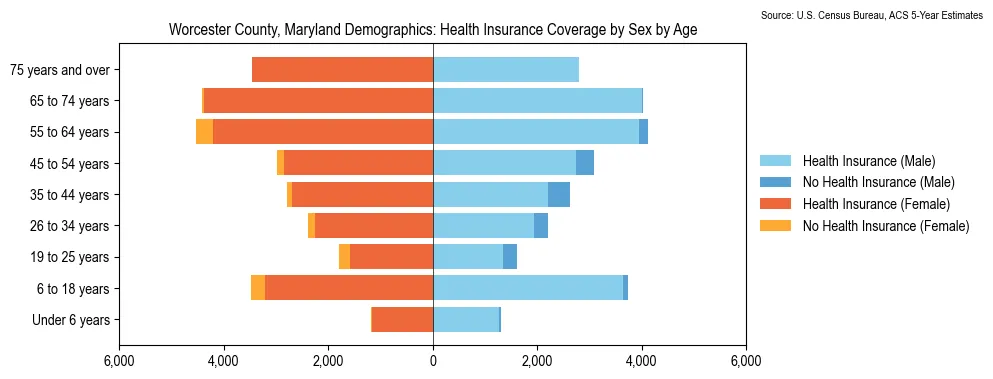 Source: U.S. Census Bureau, ACS 5-Year Estimates

Worcester County, Maryland Demographics: Health Insurance Coverage by Sex by Age

75 years and over
65 to 74 years
55 to 64 years
45 to 54 years
35 to 44 years
26 to 34 years
19 to 25 years
6 to 18 years
Under 6 years

6,000 4,000 2,000 0 2,000 4,000 6,000

Health Insurance (Male)
No Health Insurance (Male)
Health Insurance (Female)
No Health Insurance (Female)